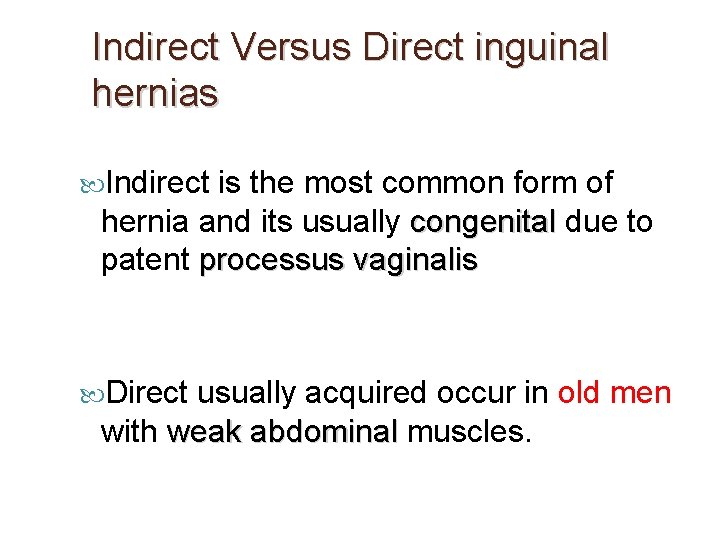 Indirect Versus Direct inguinal hernias

Indirect is the most common form of hernia and its usually congenital due to patent processus vaginalis

Direct usually acquired occur in old men with weak abdominal muscles.